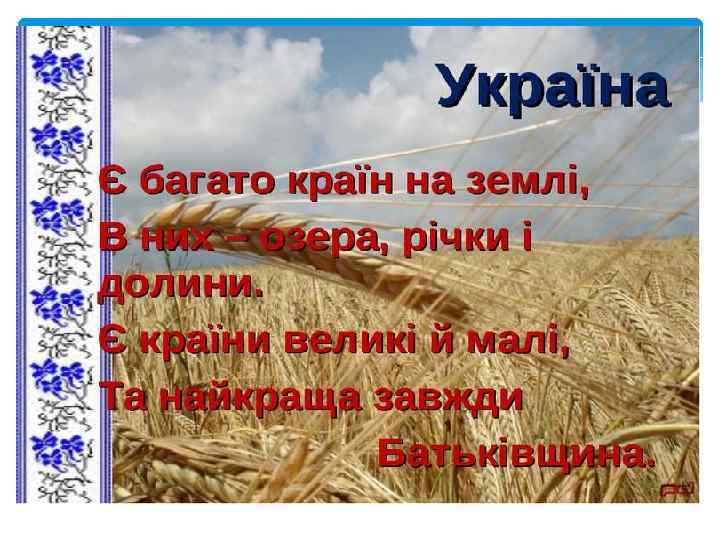 Україна

Є багато країн на землі,
В них – озера, річки і долини.
Є країни великі й малі,
Та найкраща завжди
Батьківщина.